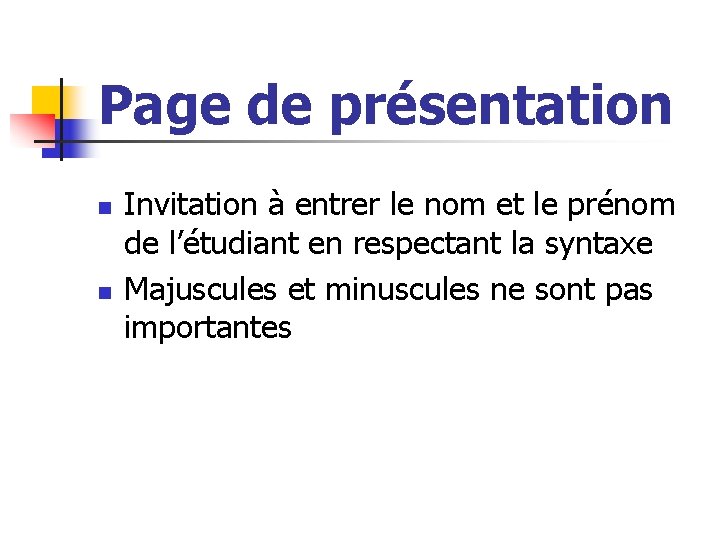 Page de présentation

- Invitation à entrer le nom et le prénom de l’étudiant en respectant la syntaxe
- Majuscules et minuscules ne sont pas importantes